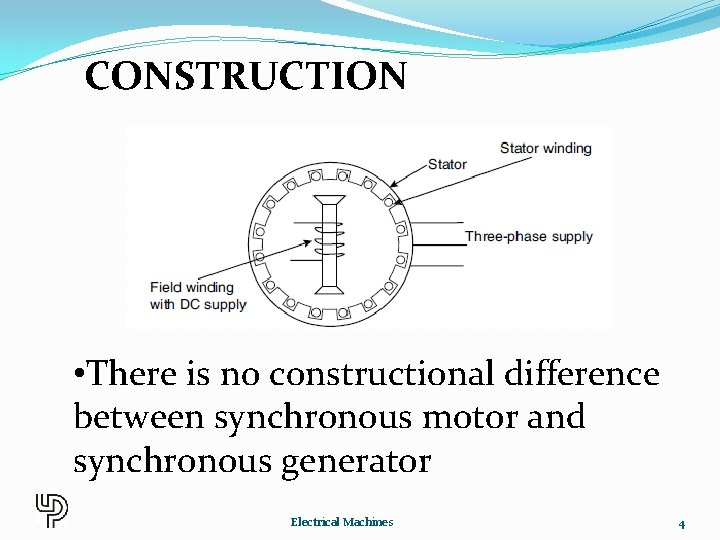 CONSTRUCTION

Stator winding
Stator
Three-phase supply
Field winding with DC supply

•There is no constructional difference between synchronous motor and synchronous generator

Electrical Machines

4